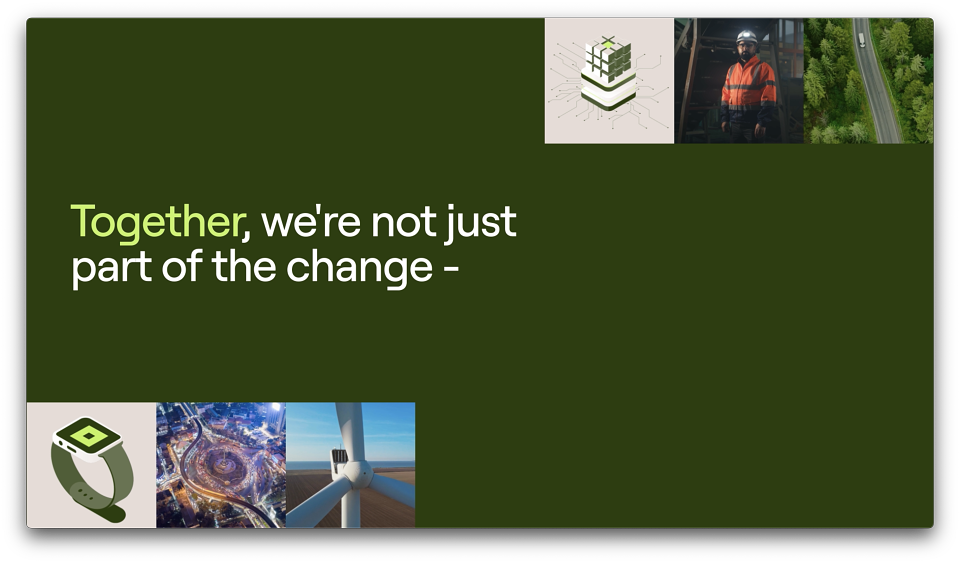 Together, we're not just part of the change -